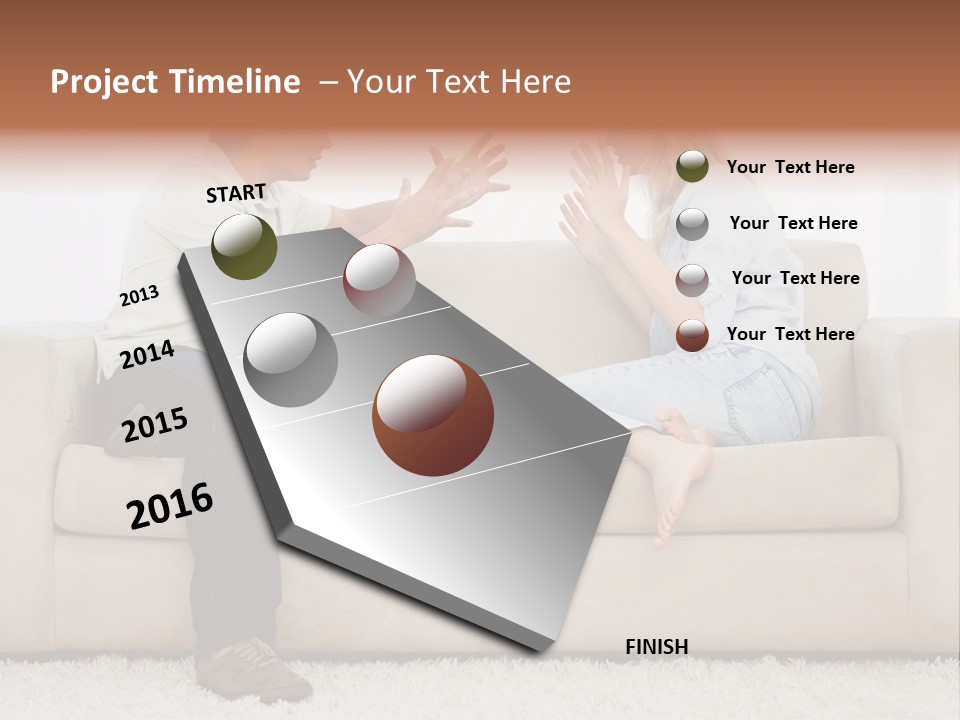 Project Timeline – Your Text Here

START

2013

2014

2015

2016

FINISH

Your Text Here

Your Text Here

Your Text Here

Your Text Here